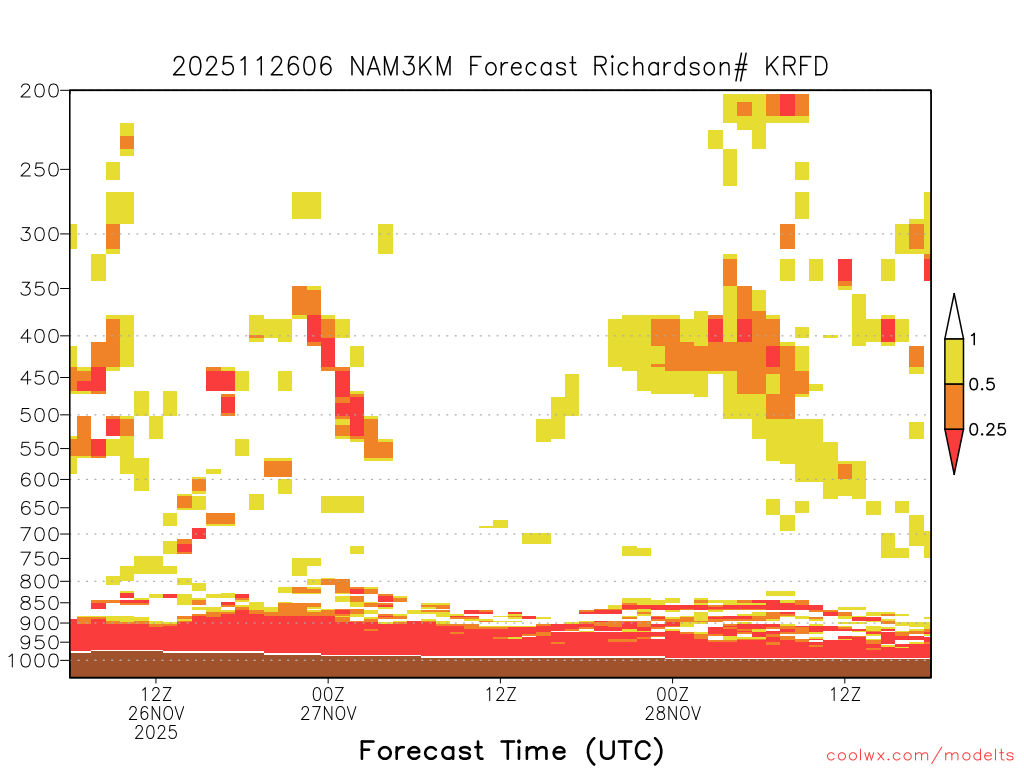 2025112606 NAM3KM Forecast Richardson# KRFD

200
250
300
350
400
450
500
550
600
650
700
750
800
850
900
950
1000

1
0.5
0.25

12Z
26NOV
2025
00Z
27NOV
12Z
00Z
28NOV
12Z

Forecast Time (UTC)

coolwx.com/modelts